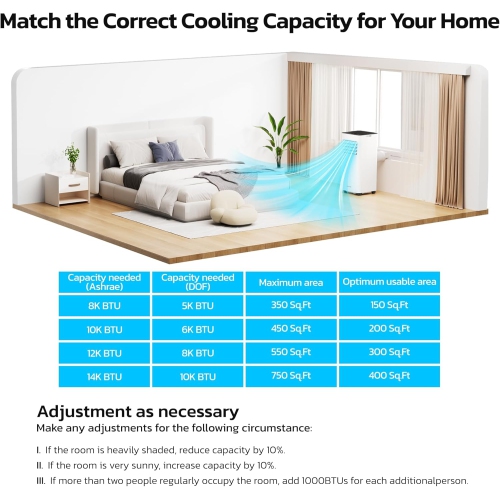 Match the Correct Cooling Capacity for Your Home

| Capacity needed (Ashrae) | Capacity needed (DOF) | Maximum area | Optimum usable area |
|---|---|---|---|
| 8K BTU | 5K BTU | 350 Sq.Ft | 150 Sq.Ft |
| 10K BTU | 6K BTU | 450 Sq.Ft | 200 Sq.Ft |
| 12K BTU | 8K BTU | 550 Sq.Ft | 300 Sq.Ft |
| 14K BTU | 10K BTU | 750 Sq.Ft | 400 Sq.Ft |

Adjustment as necessary
Make any adjustments for the following circumstance:

I. If the room is heavily shaded, reduce capacity by 10%.
II. If the room is very sunny, increase capacity by 10%.
III. If more than two people regularly occupy the room, add 1000BTUs for each additionalperson.